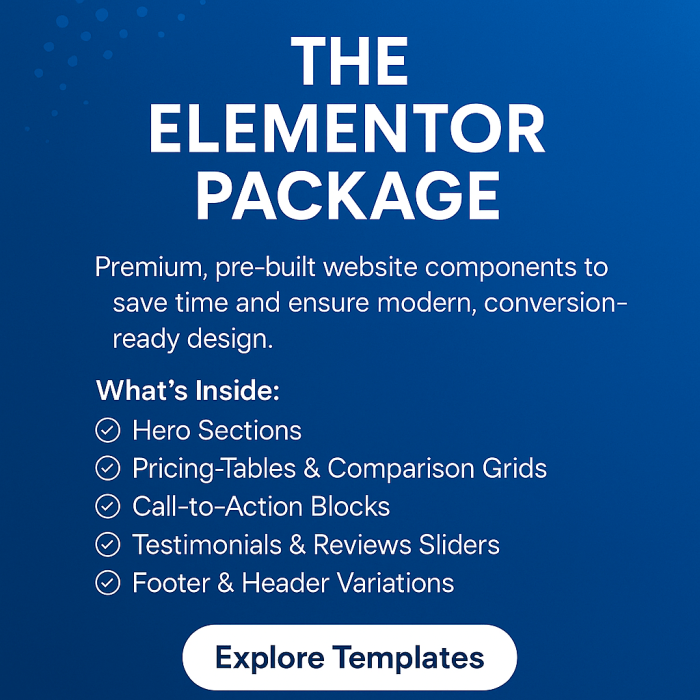 THE ELEMENTOR PACKAGE

Premium, pre-built website components to save time and ensure modern, conversion-ready design.

What's Inside:
Hero Sections
Pricing-Tables & Comparison Grids
Call-to-Action Blocks
Testimonials & Reviews Sliders
Footer & Header Variations

Explore Templates